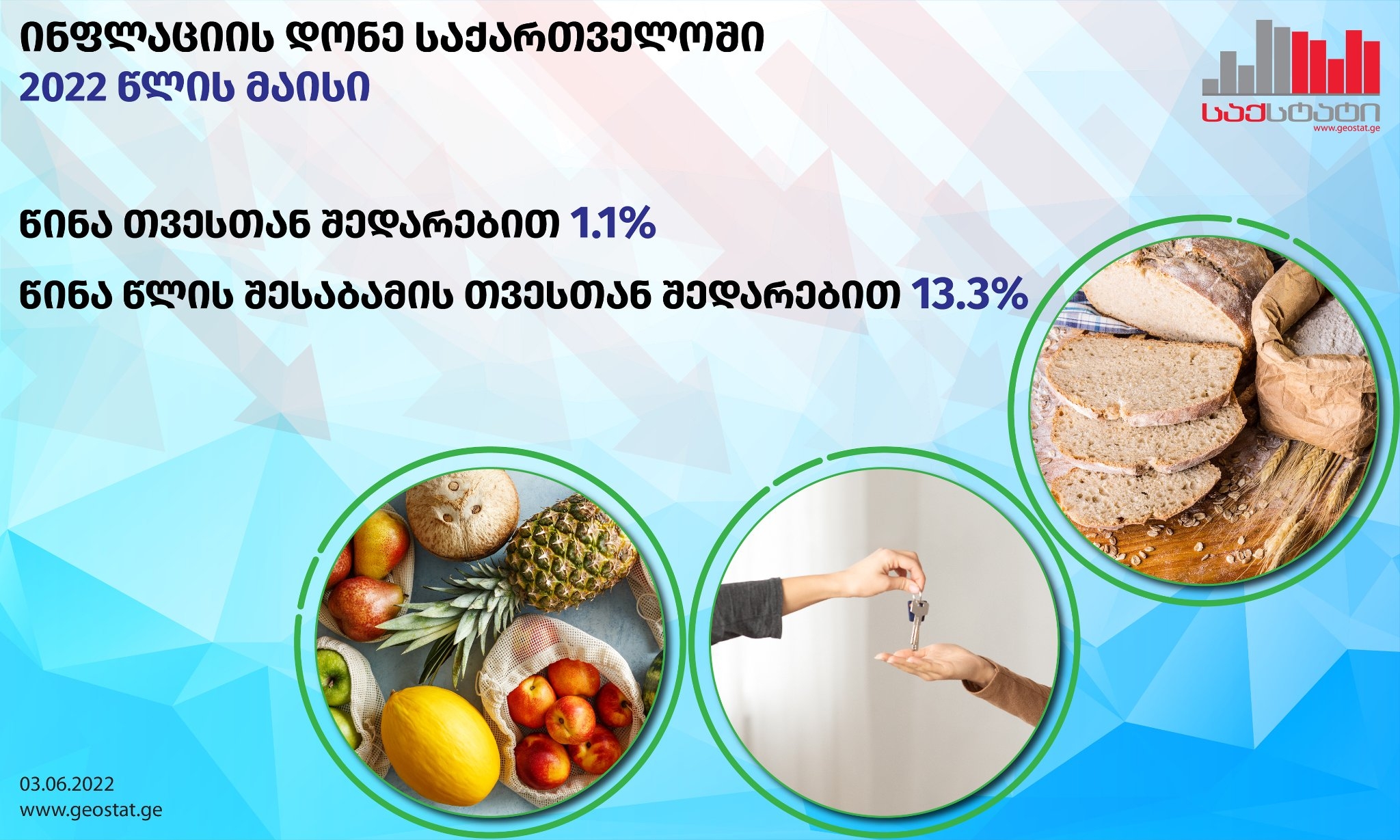 ინფლაციის დონე საქართველოში
2022 წლის მაისი

საქსტატი
www.geostat.ge

წინა თვესთან შედარებით 1.1%

წინა წლის შესაბამის თვესთან შედარებით 13.3%

03.06.2022
www.geostat.ge